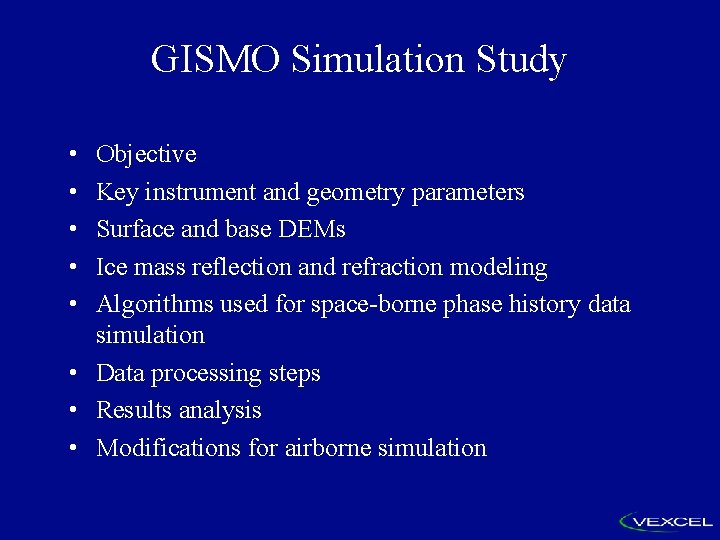 GISMO Simulation Study

• Objective
• Key instrument and geometry parameters
• Surface and base DEMs
• Ice mass reflection and refraction modeling
• Algorithms used for space-borne phase history data simulation
• Data processing steps
• Results analysis
• Modifications for airborne simulation

VEXCEL